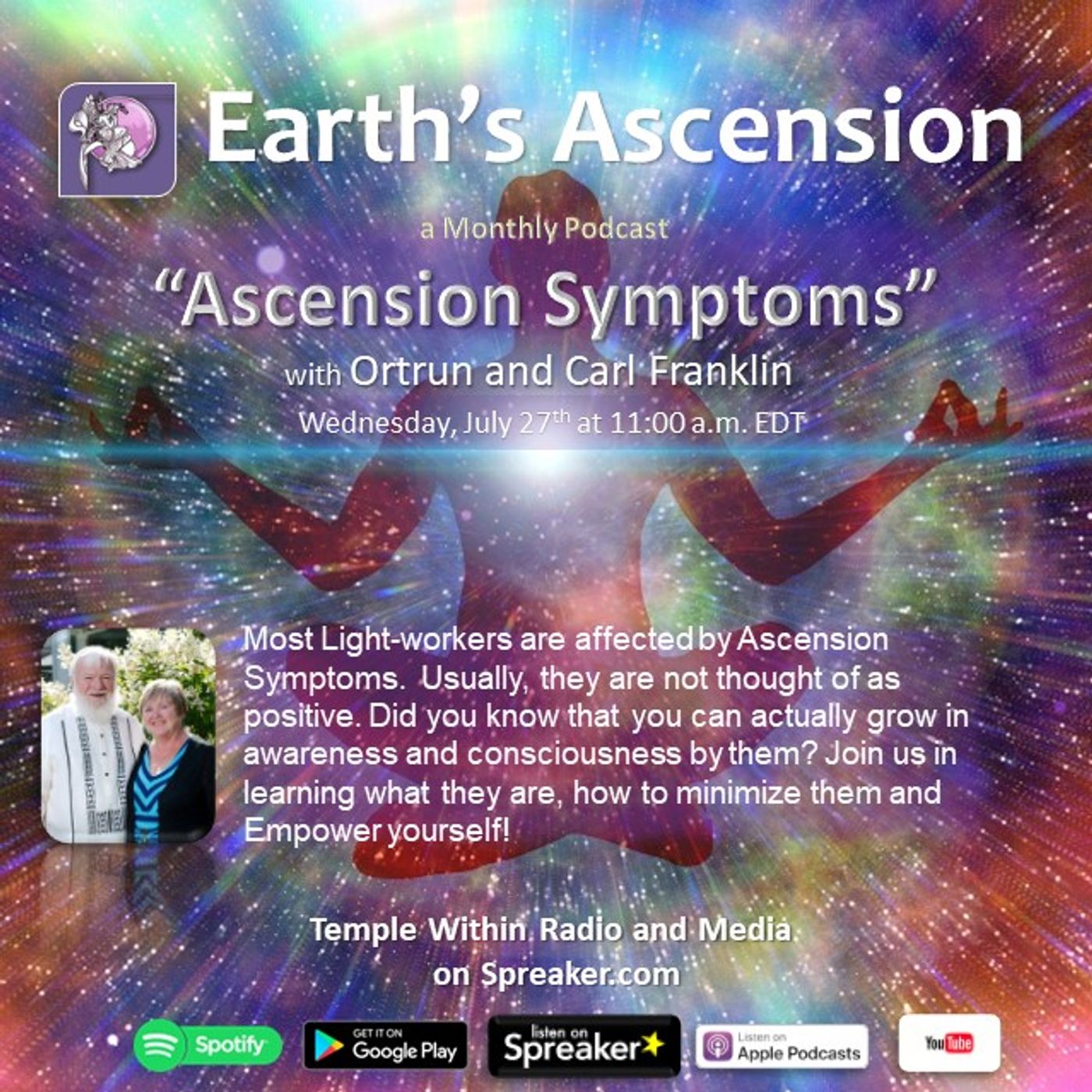 Earth's Ascension

a Monthly Podcast

"Ascension Symptoms"

with Ortrun and Carl Franklin

Wednesday, July 27$^{th}$ at 11:00 a.m. EDT

Most Light-workers are affected by Ascension Symptoms. Usually, they are not thought of as positive. Did you know that you can actually grow in awareness and consciousness by them? Join us in learning what they are, how to minimize them and Empower yourself!

Temple Within Radio and Media on Spreaker.com

Spotify

GET IT ON Google Play

listen on Spreaker

Listen on Apple Podcasts

YouTube